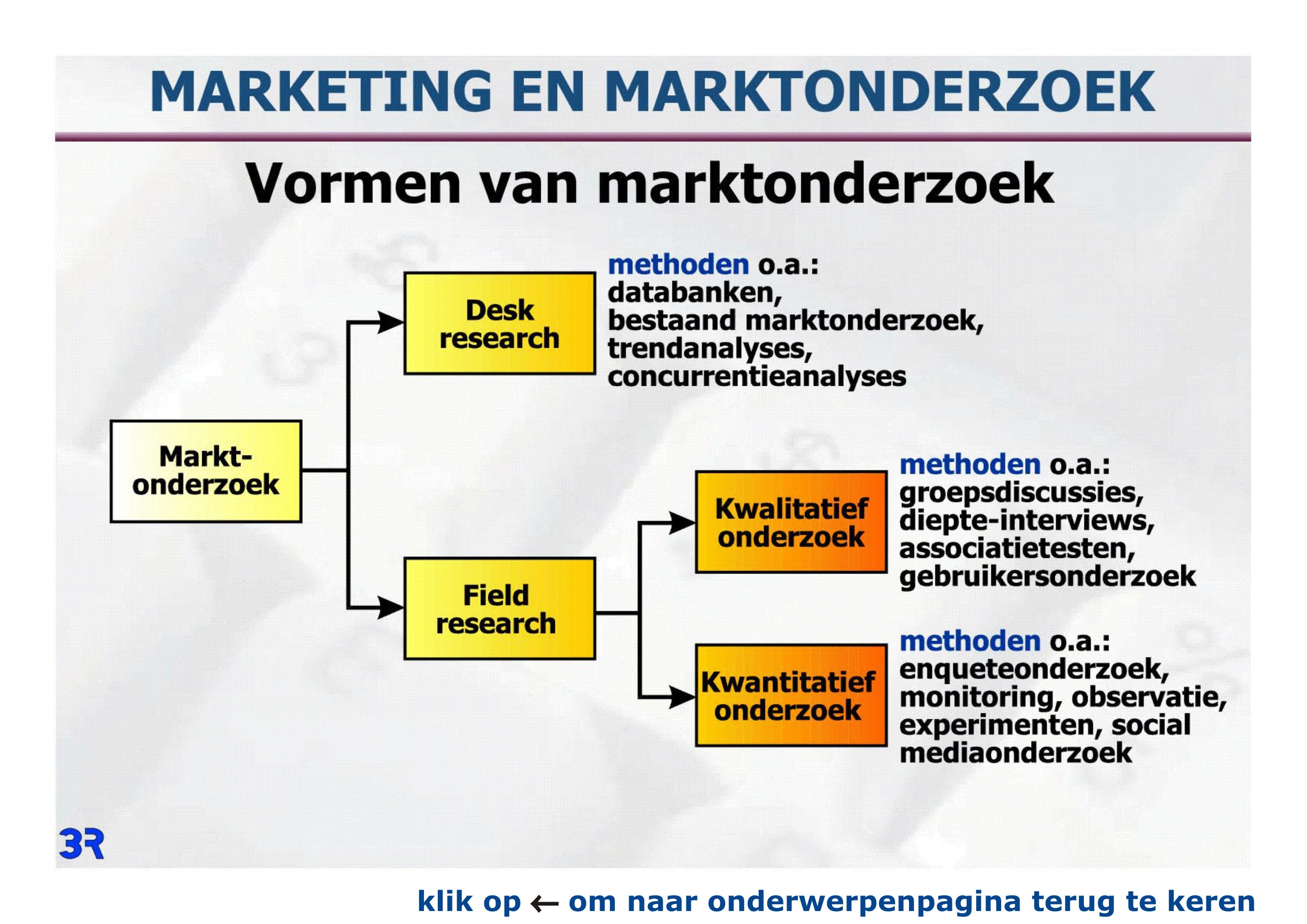 MARKETING EN MARKTONDERZOEK

Vormen van marktonderzoek

Markt-onderzoek

Desk research

methoden o.a.: databanken, bestaand marktonderzoek, trendanalyses, concurrentieanalyses

Field research

Kwalitatief onderzoek

methoden o.a.: groepsdiscussies, diepte-interviews, associatietesten, gebruikersonderzoek

Kwantitatief onderzoek

methoden o.a.: enqueteonderzoek, monitoring, observatie, experimenten, social mediaonderzoek

3R

klik op ← om naar onderwerpenpagina terug te keren